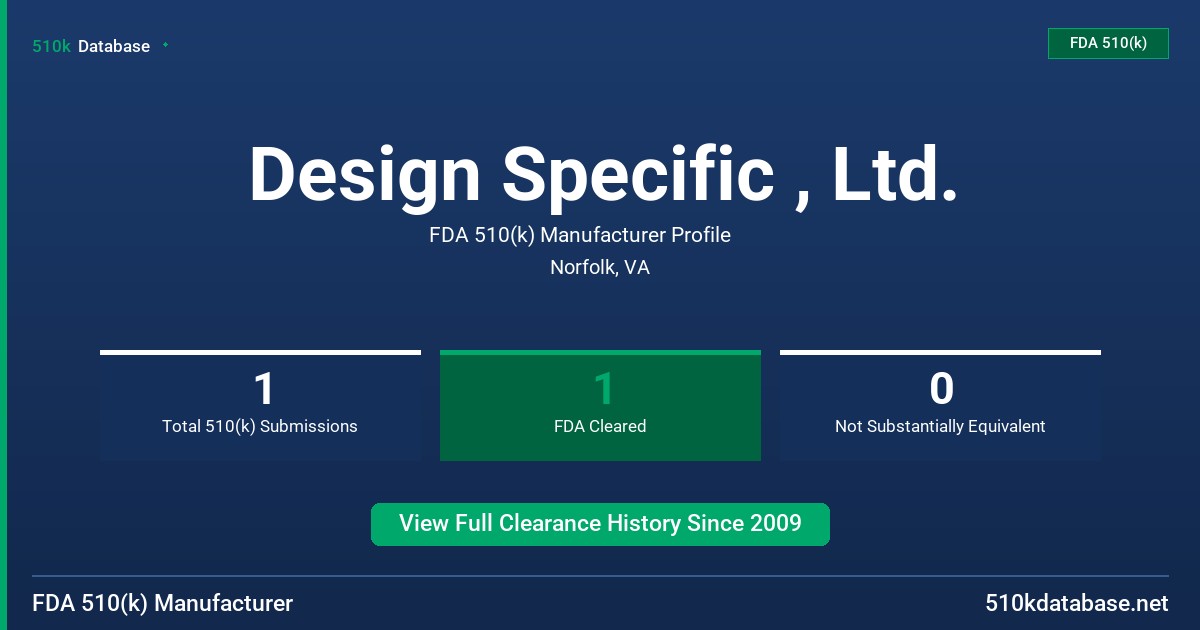 510k Database

FDA 510(k)

Design Specific , Ltd.

FDA 510(k) Manufacturer Profile

Norfolk, VA

1
Total 510(k) Submissions

1
FDA Cleared

0
Not Substantially Equivalent

View Full Clearance History Since 2009

FDA 510(k) Manufacturer

510kdatabase.net